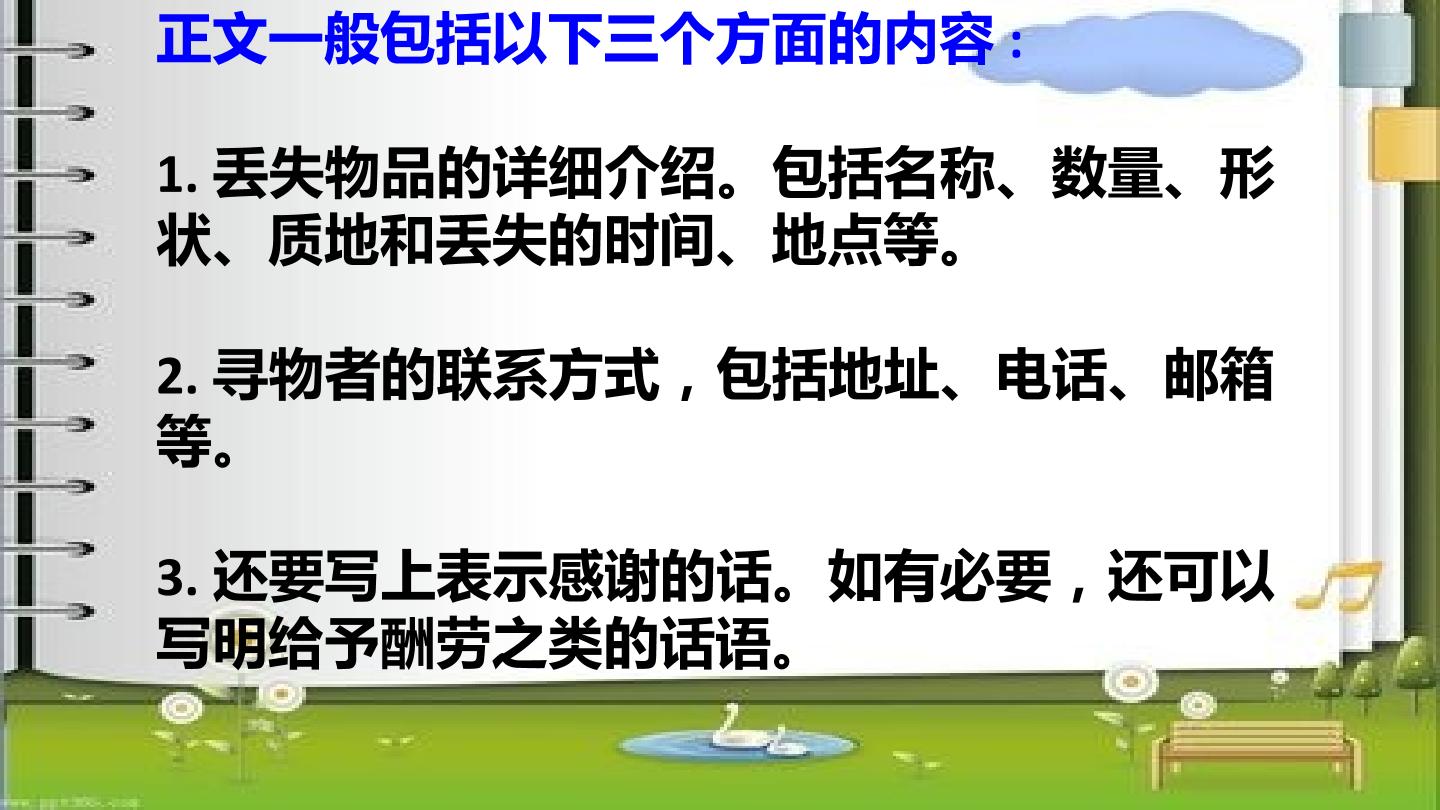 正文一般包括以下三个方面的内容：

1. 丢失物品的详细介绍。包括名称、数量、形状、质地和丢失的时间、地点等。

2. 寻物者的联系方式，包括地址、电话、邮箱等。

3. 还要写上表示感谢的话。如有必要，还可以写明给予酬劳之类的话语。